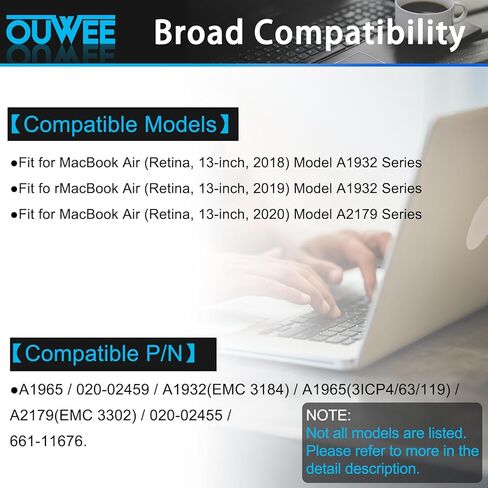 OUWEE Broad Compatibility

【Compatible Models】

●Fit for MacBook Air (Retina, 13-inch, 2018) Model A1932 Series

●Fit fo rMacBook Air (Retina, 13-inch, 2019) Model A1932 Series

●Fit for MacBook Air (Retina, 13-inch, 2020) Model A2179 Series

【Compatible P/N】

●A1965 / 020-02459 / A1932(EMC 3184) / A1965(3ICP4/63/119) / A2179(EMC 3302) / 020-02455 / 661-11676.

NOTE:
Not all models are listed.
Please refer to more in the detail description.